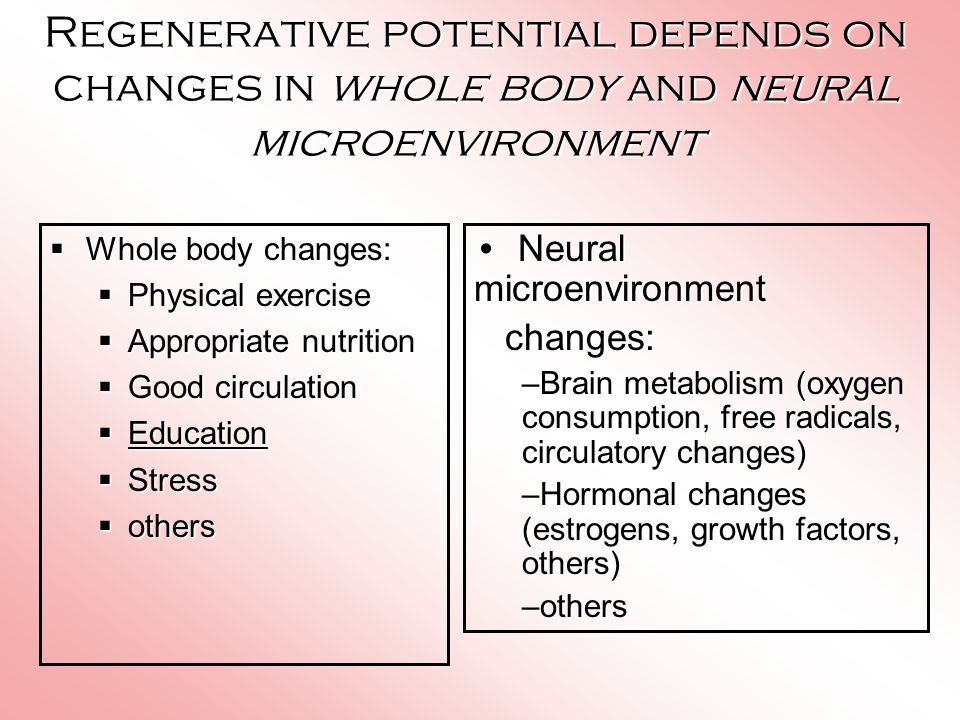 Regenerative potential depends on changes in whole body and neural microenvironment

▪ Whole body changes:
▪ Physical exercise
▪ Appropriate nutrition
▪ Good circulation
▪ Education
▪ Stress
▪ others

• Neural microenvironment changes:
–Brain metabolism (oxygen consumption, free radicals, circulatory changes)
–Hormonal changes (estrogens, growth factors, others)
–others